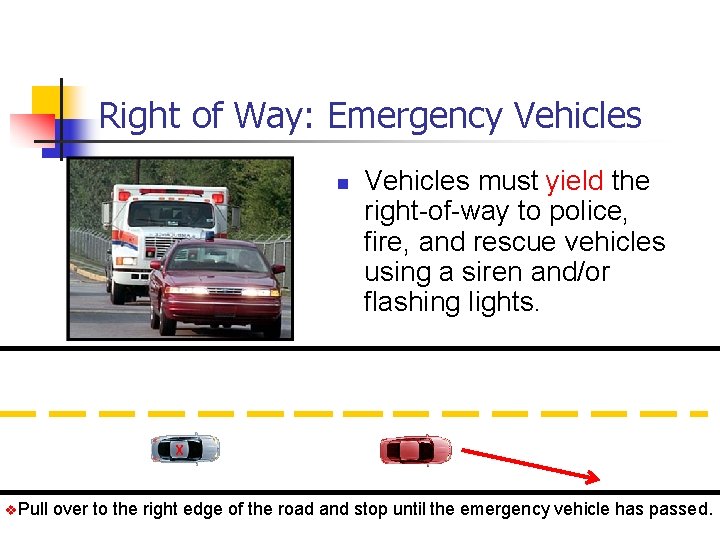 Right of Way: Emergency Vehicles

Vehicles must yield the right-of-way to police, fire, and rescue vehicles using a siren and/or flashing lights.

X

Pull over to the right edge of the road and stop until the emergency vehicle has passed.